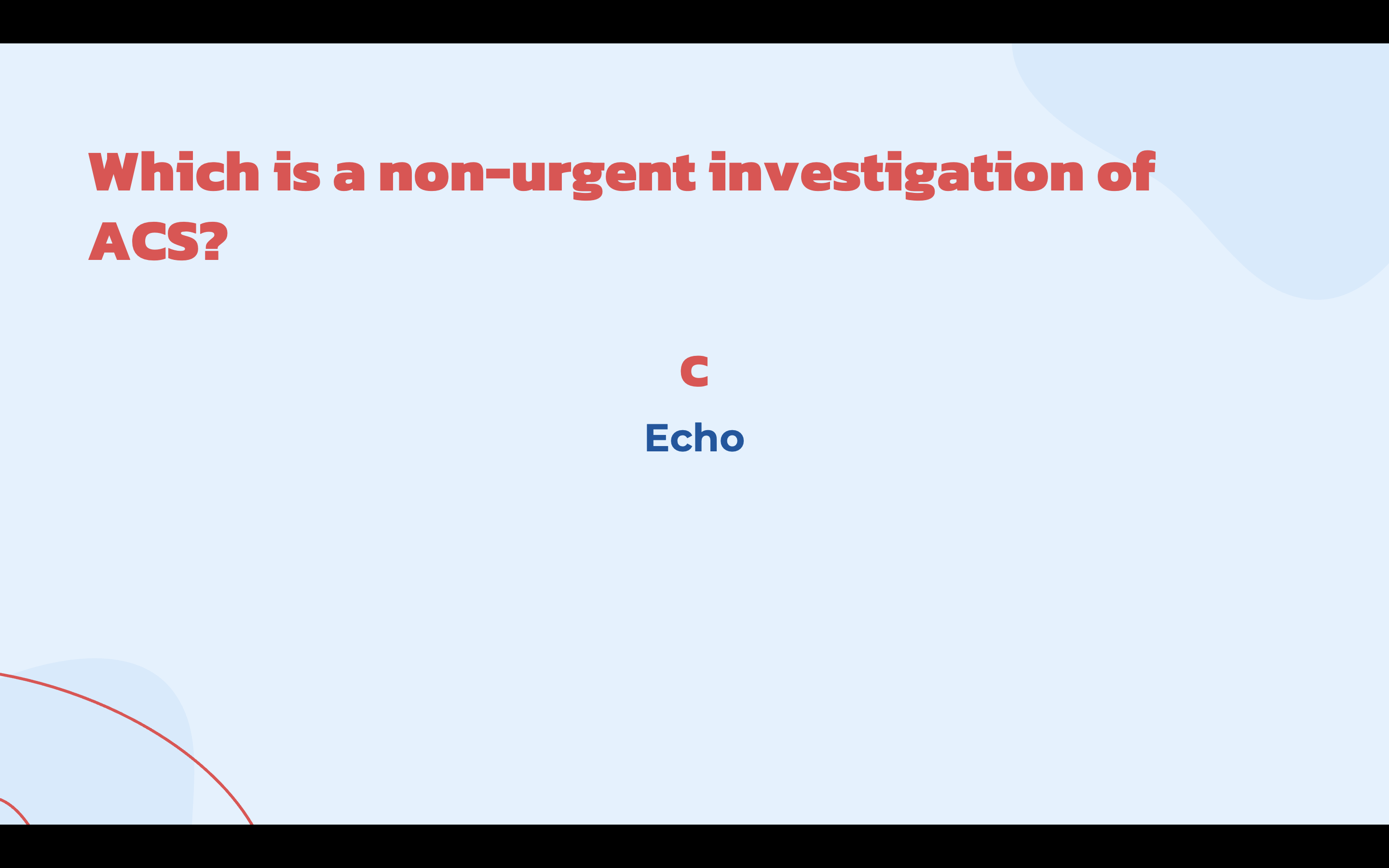 Which is a non-urgent investigation of ACS?

C

Echo